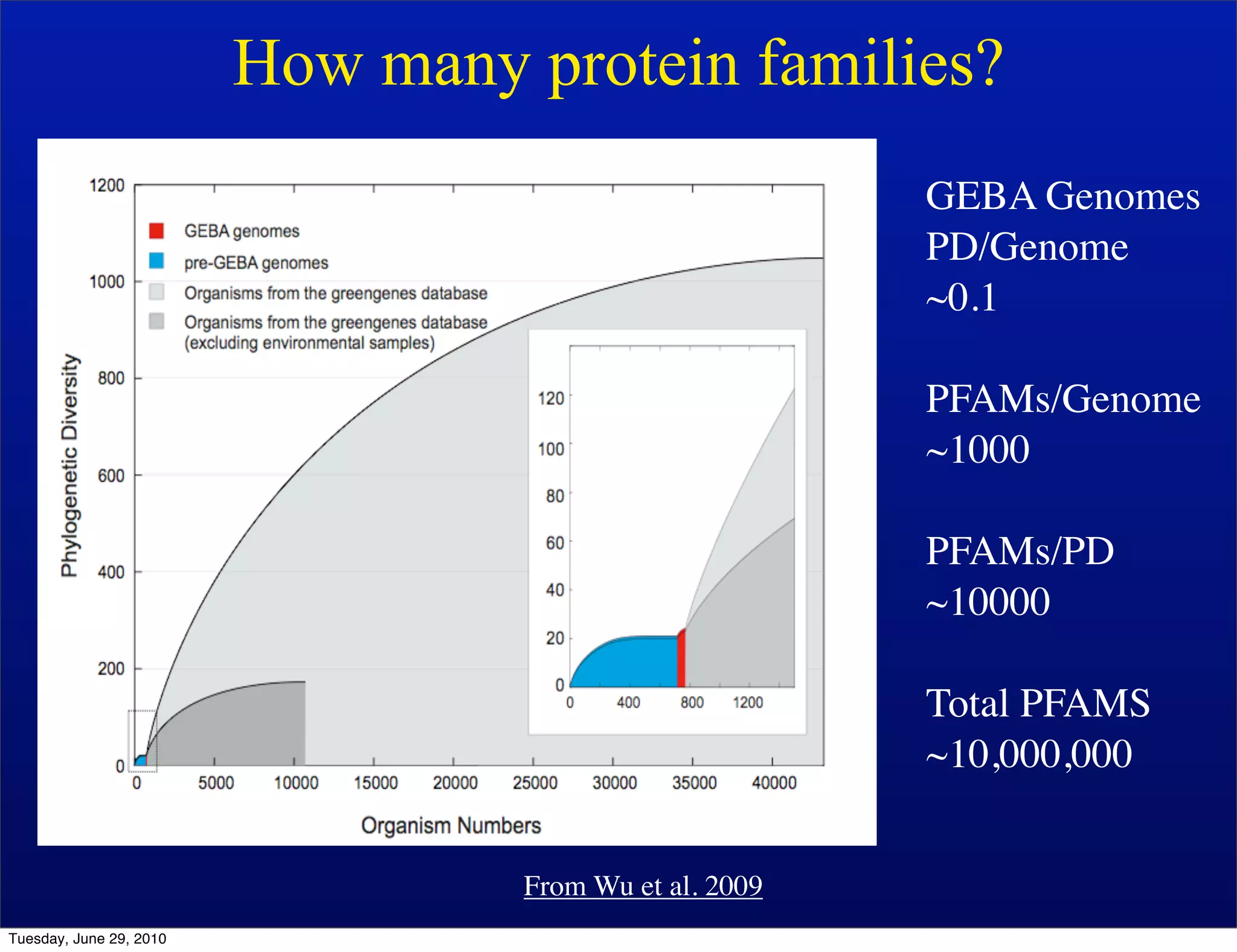 How many protein families?

1200
1000
800
600
400
200
0

Phylogenetic Diversity

GEBA genomes
pre-GEBA genomes
Organisms from the greengenes database
Organisms from the greengenes database (excluding environmental samples)

120
100
80
60
40
20
0
0 400 800 1200

0 5000 10000 15000 20000 25000 30000 35000 40000

Organism Numbers

GEBA Genomes PD/Genome ~0.1

PFAMs/Genome ~1000

PFAMs/PD ~10000

Total PFAMS ~10,000,000

From Wu et al. 2009

Tuesday, June 29, 2010